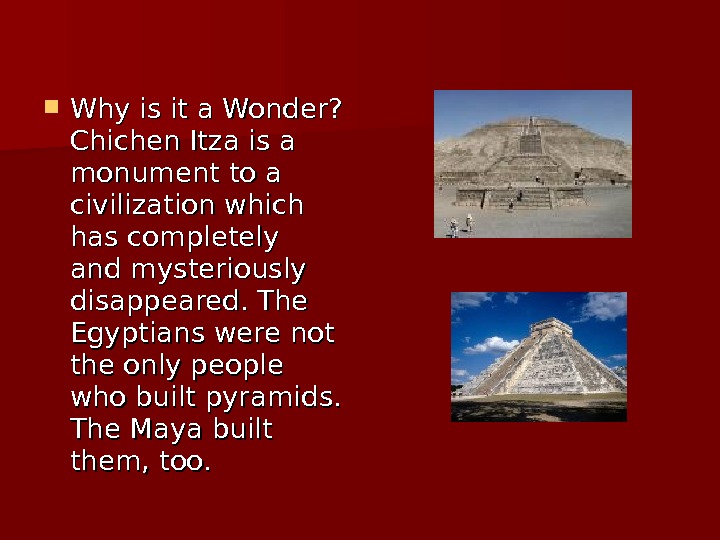 Why is it a Wonder? Chichen Itza is a monument to a civilization which has completely and mysteriously disappeared. The Egyptians were not the only people who built pyramids. The Maya built them, too.